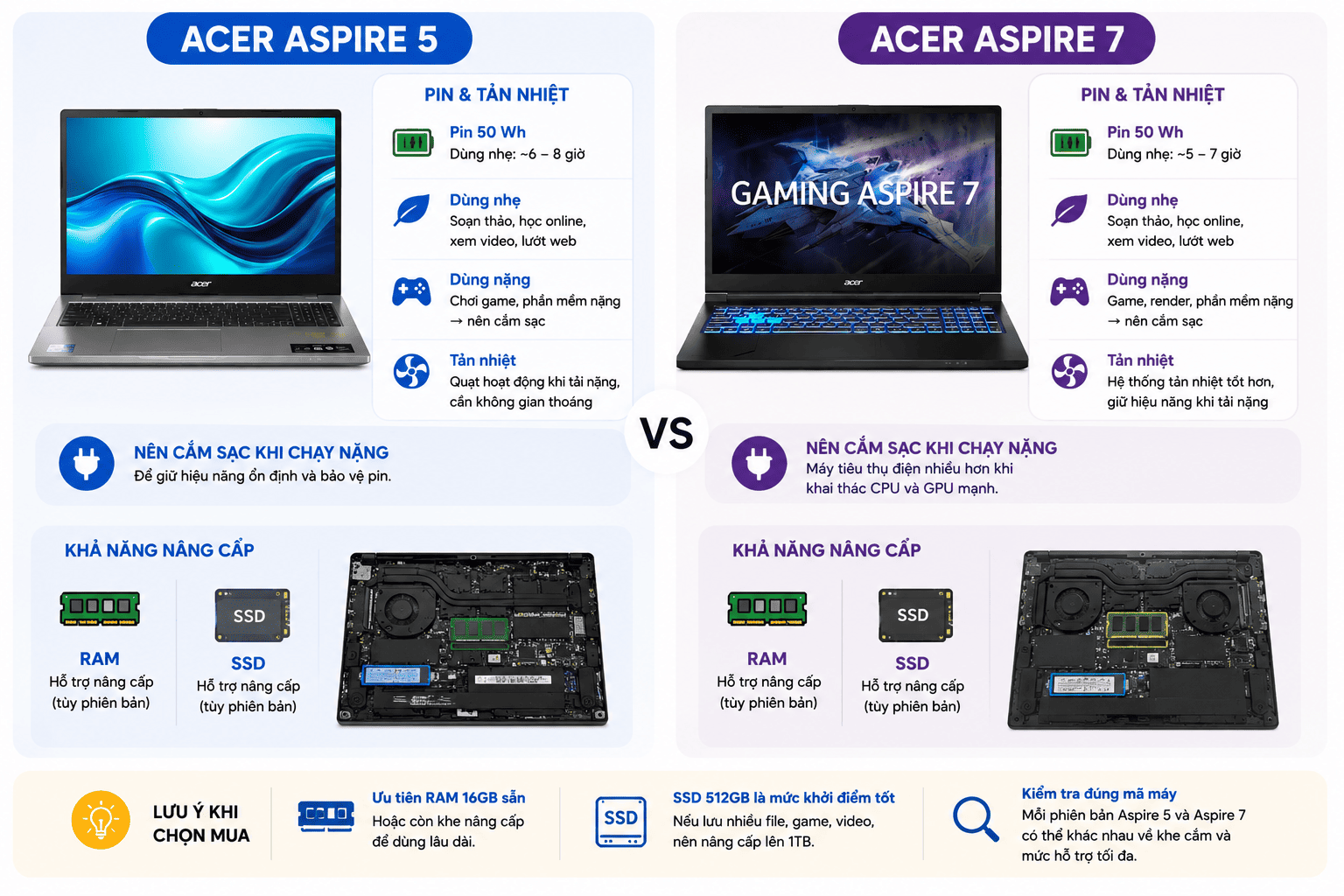 ACER ASPIRE 5

acer

PIN & TẢN NHIỆT

Pin 50 Wh
Dùng nhẹ: ~6 – 8 giờ

Dùng nhẹ
Soạn thảo, học online, xem video, lướt web

Dùng nặng
Chơi game, phần mềm nặng → nên cắm sạc

Tản nhiệt
Quạt hoạt động khi tải nặng, cần không gian thoáng

NÊN CẮM SẠC KHI CHẠY NẶNG
Để giữ hiệu năng ổn định và bảo vệ pin.

KHẢ NĂNG NÂNG CẤP

RAM
Hỗ trợ nâng cấp (tùy phiên bản)

SSD
SSD
Hỗ trợ nâng cấp (tùy phiên bản)

VS

ACER ASPIRE 7

GAMING ASPIRE 7

acer

PIN & TẢN NHIỆT

Pin 50 Wh
Dùng nhẹ: ~5 – 7 giờ

Dùng nhẹ
Soạn thảo, học online, xem video, lướt web

Dùng nặng
Game, render, phần mềm nặng → nên cắm sạc

Tản nhiệt
Hệ thống tản nhiệt tốt hơn, giữ hiệu năng khi tải nặng

NÊN CẮM SẠC KHI CHẠY NẶNG
Máy tiêu thụ điện nhiều hơn khi khai thác CPU và GPU mạnh.

KHẢ NĂNG NÂNG CẤP

RAM
Hỗ trợ nâng cấp (tùy phiên bản)

SSD
SSD
Hỗ trợ nâng cấp (tùy phiên bản)

LƯU Ý KHI CHỌN MUA

Ưu tiên RAM 16GB sẵn
Hoặc còn khe nâng cấp để dùng lâu dài.

SSD
SSD 512GB là mức khởi điểm tốt
Nếu lưu nhiều file, game, video, nên nâng cấp lên 1TB.

Kiểm tra đúng mã máy
Mỗi phiên bản Aspire 5 và Aspire 7 có thể khác nhau về khe cắm và mức hỗ trợ tối đa.